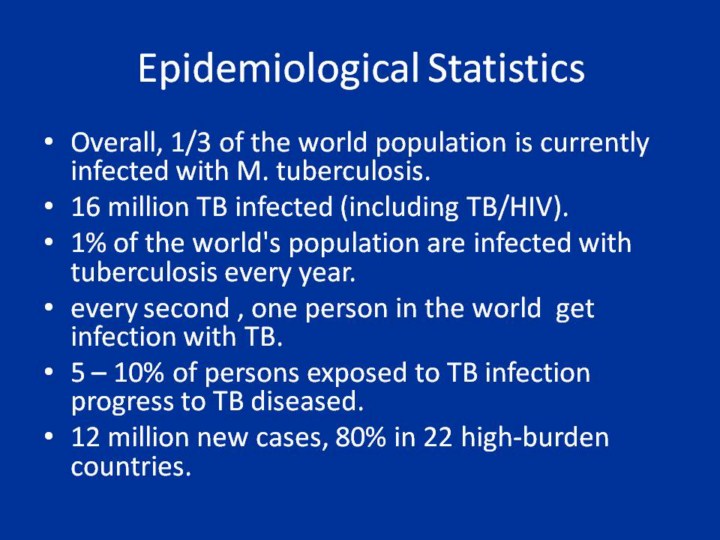 Epidemiological Statistics

• Overall, 1/3 of the world population is currently infected with M. tuberculosis.
• 16 million TB infected (including TB/HIV).
• 1% of the world's population are infected with tuberculosis every year.
• every second , one person in the world get infection with TB.
• 5 – 10% of persons exposed to TB infection progress to TB diseased.
• 12 million new cases, 80% in 22 high-burden countries.